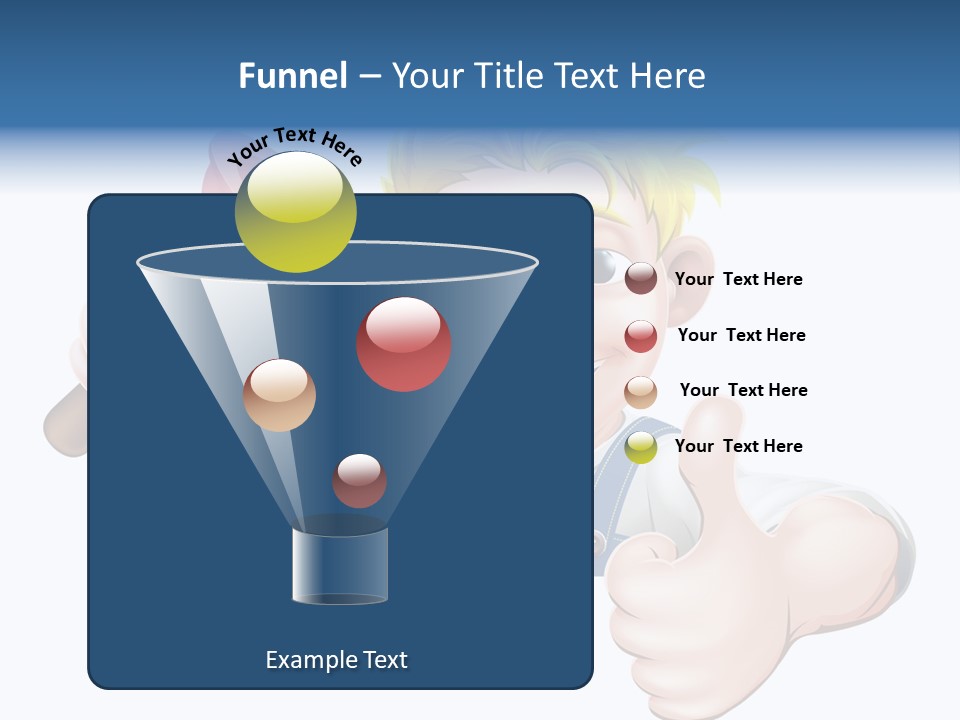 Funnel – Your Title Text Here

Your Text Here

Your Text Here

Your Text Here

Your Text Here

Your Text Here

Example Text